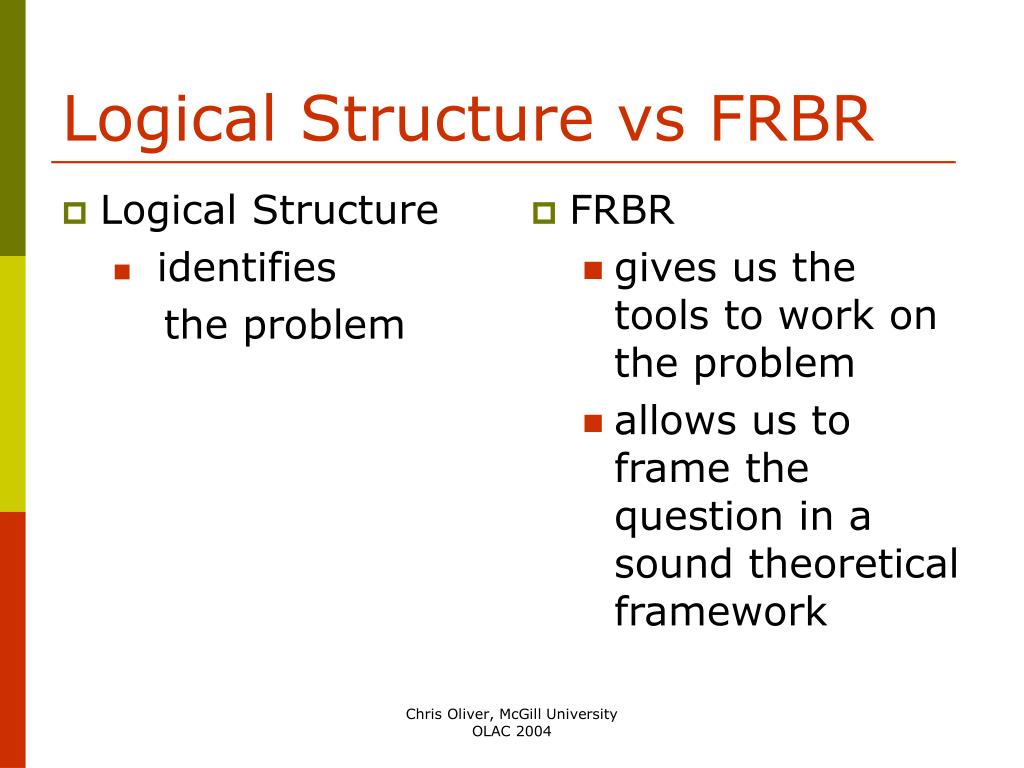 Logical Structure vs FRBR

Logical Structure
identifies the problem

FRBR
gives us the tools to work on the problem
allows us to frame the question in a sound theoretical framework

Chris Oliver, McGill University
OLAC 2004